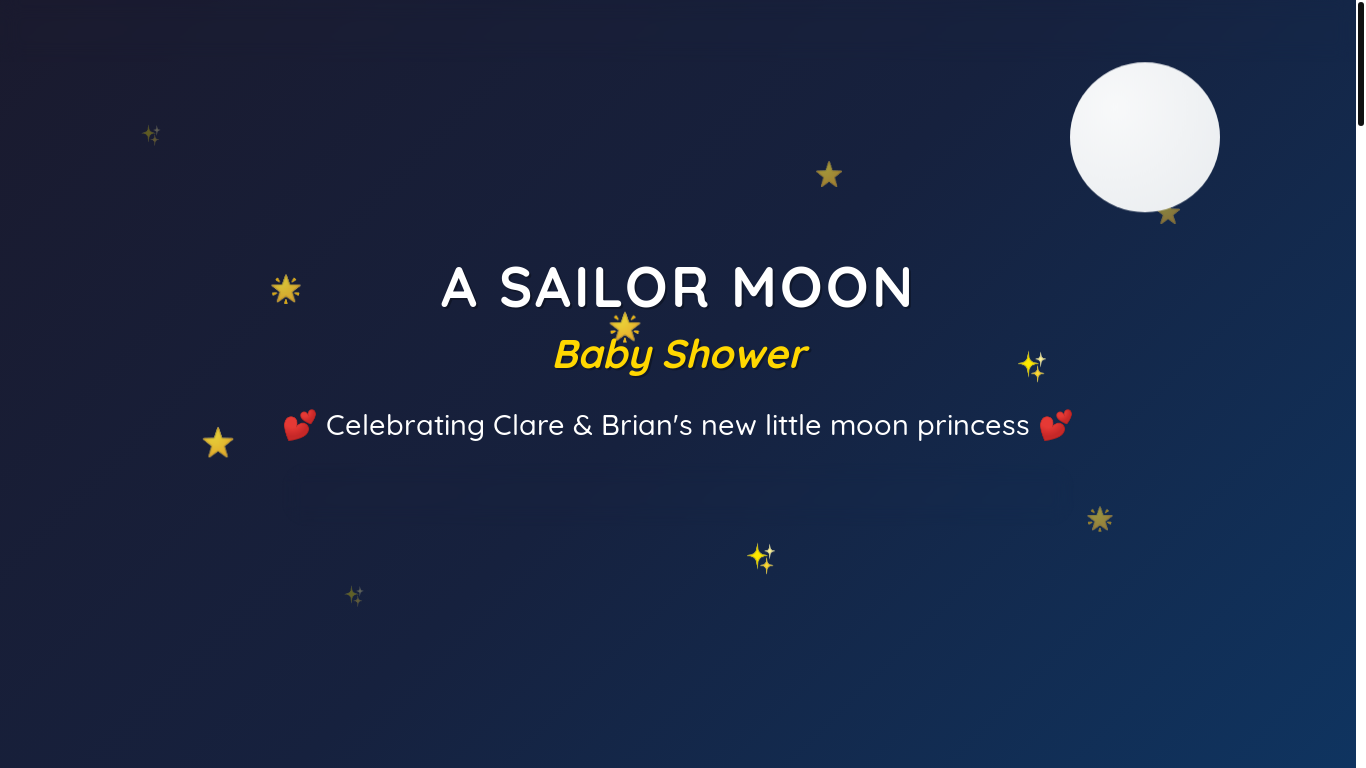 A SAILOR MOON

Baby Shower

💕 Celebrating Clare & Brian's new little moon princess 💕